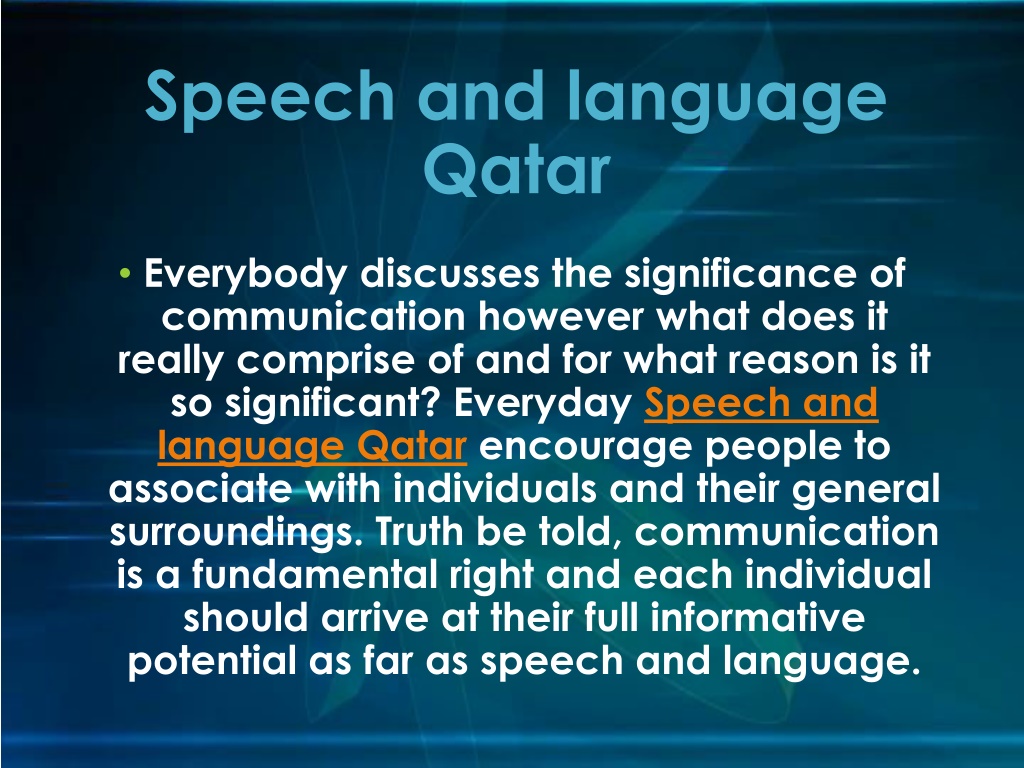 Speech and language Qatar

• Everybody discusses the significance of communication however what does it really comprise of and for what reason is it so significant? Everyday Speech and language Qatar encourage people to associate with individuals and their general surroundings. Truth be told, communication is a fundamental right and each individual should arrive at their full informative potential as far as speech and language.